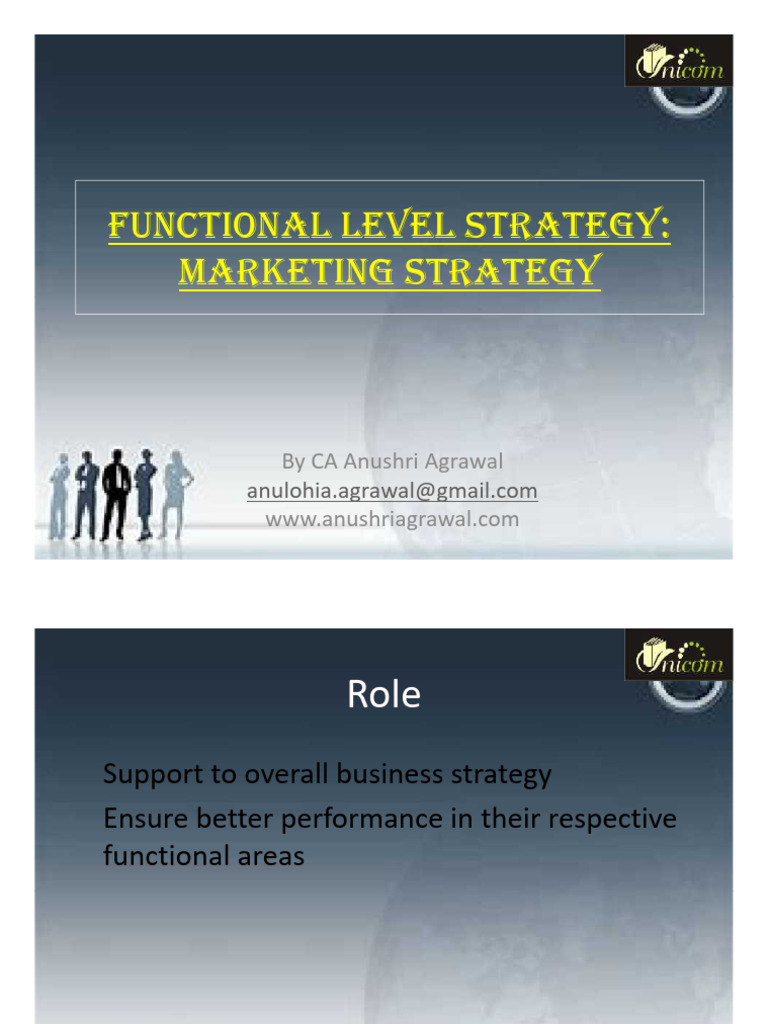 Unicom

FUNCTIONAL LEVEL STRATEGY: MARKETING STRATEGY

By CA Anushri Agrawal
anulohia.agrawal@gmail.com
www.anushriagrawal.com

Unicom

Role

Support to overall business strategy
Ensure better performance in their respective functional areas